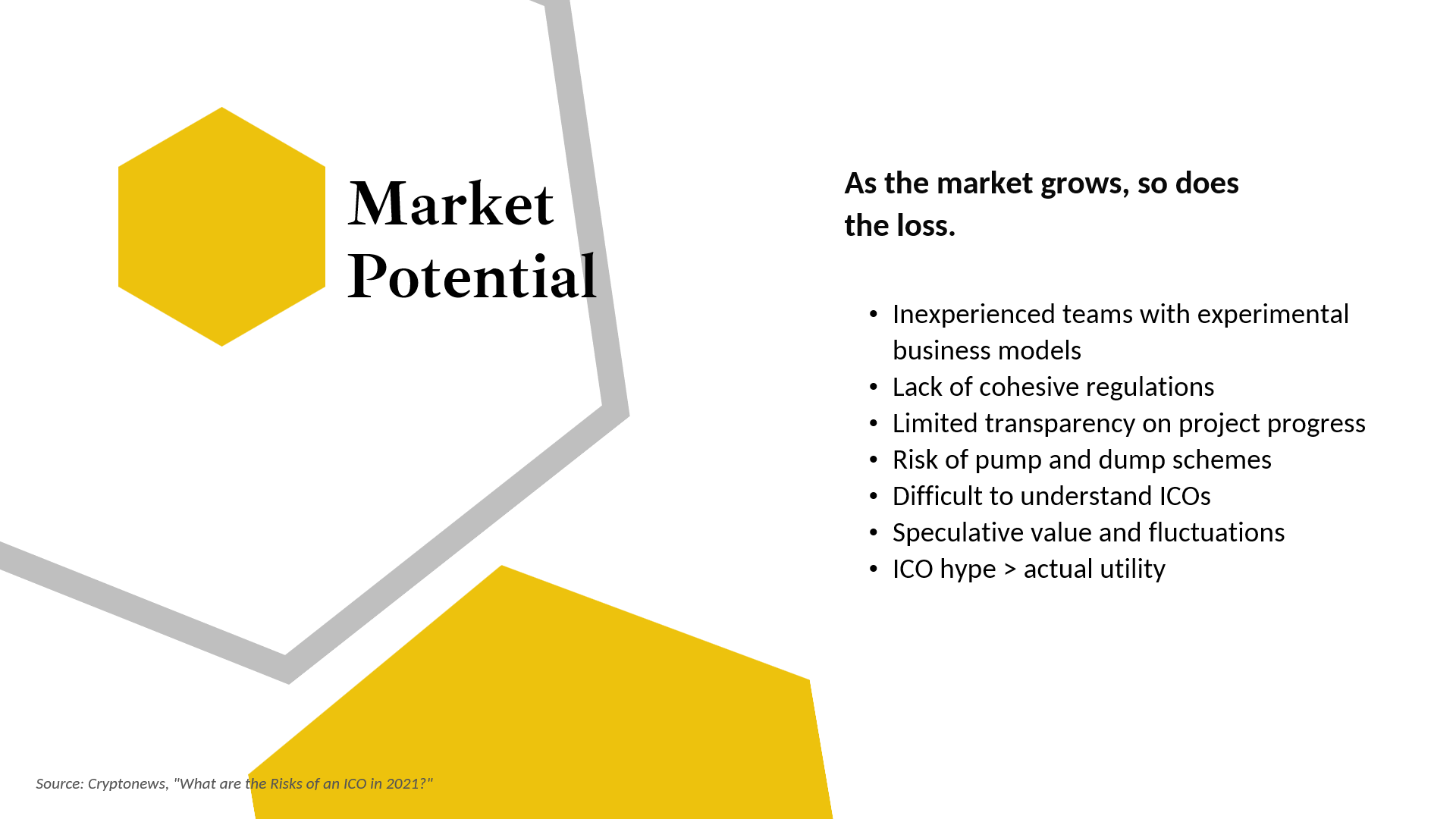 Market Potential

As the market grows, so does the loss.

• Inexperienced teams with experimental business models
• Lack of cohesive regulations
• Limited transparency on project progress
• Risk of pump and dump schemes
• Difficult to understand ICOs
• Speculative value and fluctuations
• ICO hype > actual utility

Source: Cryptonews, "What are the Risks of an ICO in 2021?"